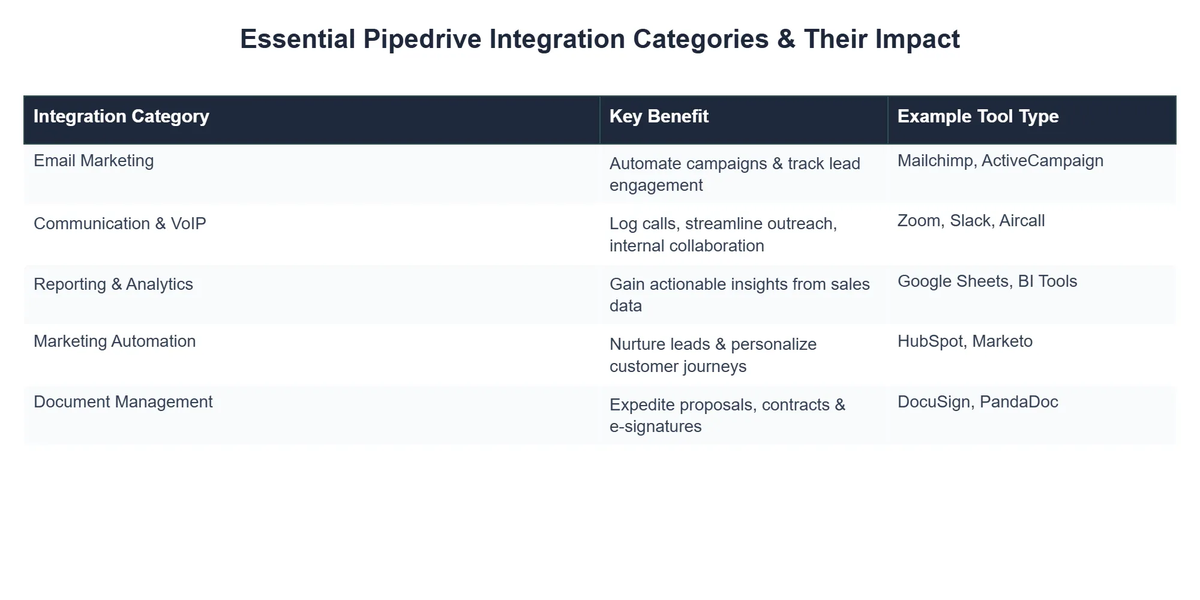 Essential Pipedrive Integration Categories & Their Impact

| Integration Category | Key Benefit | Example Tool Type |
|---|---|---|
| Email Marketing | Automate campaigns & track lead engagement | Mailchimp, ActiveCampaign |
| Communication & VoIP | Log calls, streamline outreach, internal collaboration | Zoom, Slack, Aircall |
| Reporting & Analytics | Gain actionable insights from sales data | Google Sheets, BI Tools |
| Marketing Automation | Nurture leads & personalize customer journeys | HubSpot, Marketo |
| Document Management | Expedite proposals, contracts & e-signatures | DocuSign, PandaDoc |